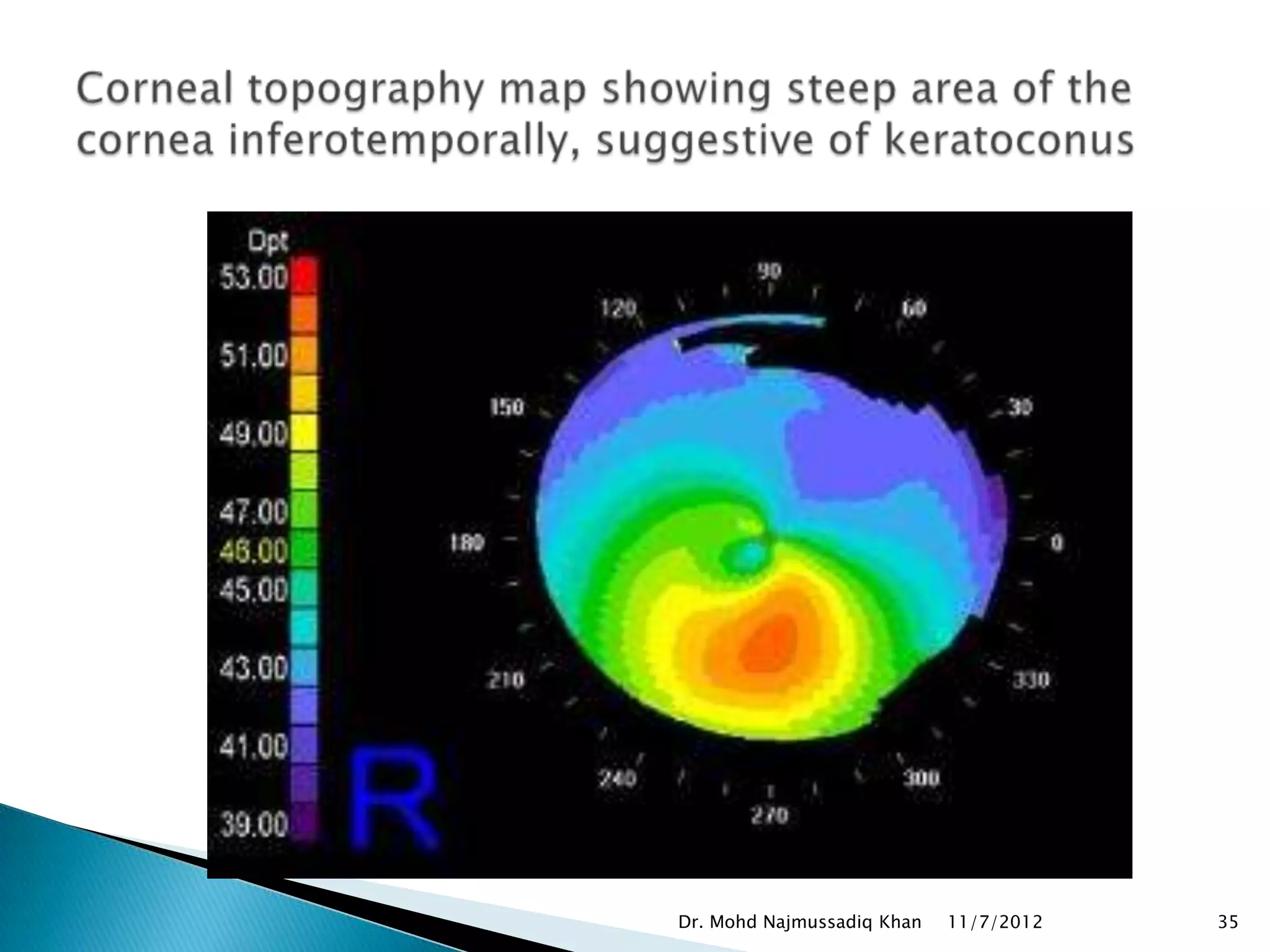 Corneal topography map showing steep area of the cornea inferotemporally, suggestive of keratoconus

Dpt
53.00
51.00
49.00
47.00
46.00
45.00
43.00
41.00
39.00

R

90
120
60
150
30
180
0
210
330
240
300
270

Dr. Mohd Najmussadiq Khan 11/7/2012 35